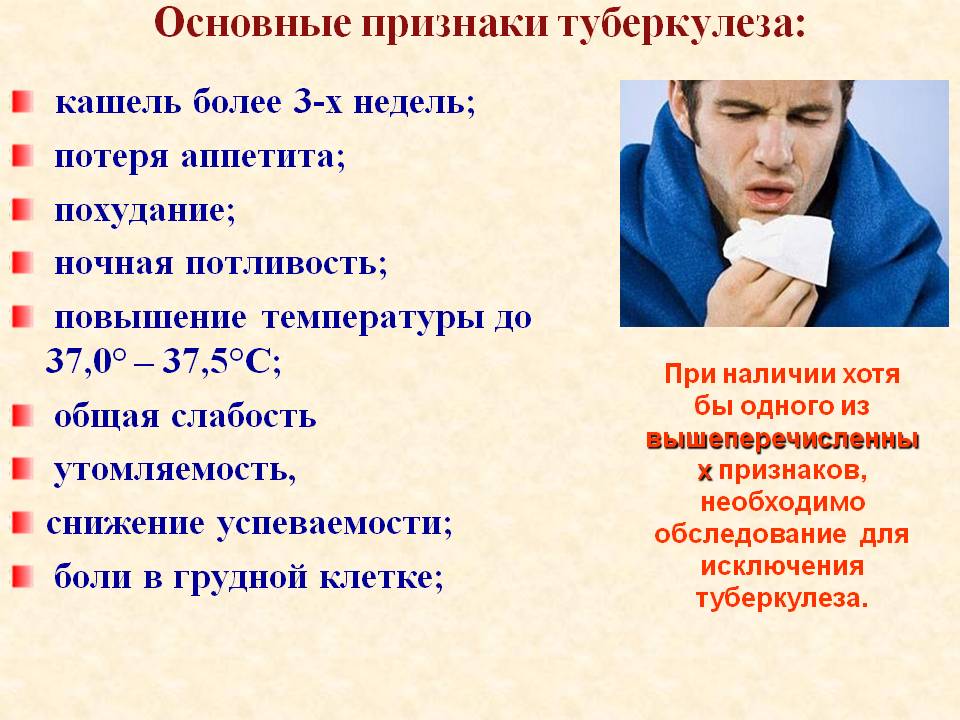 Основные признаки туберкулеза:

кашель более 3-х недель;
потеря аппетита;
похудание;
ночная потливость;
повышение температуры до 37,0° – 37,5°С;
общая слабость
утомляемость,
снижение успеваемости;
боли в грудной клетке;

При наличии хотя бы одного из вышеперечисленных признаков, необходимо обследование для исключения туберкулеза.